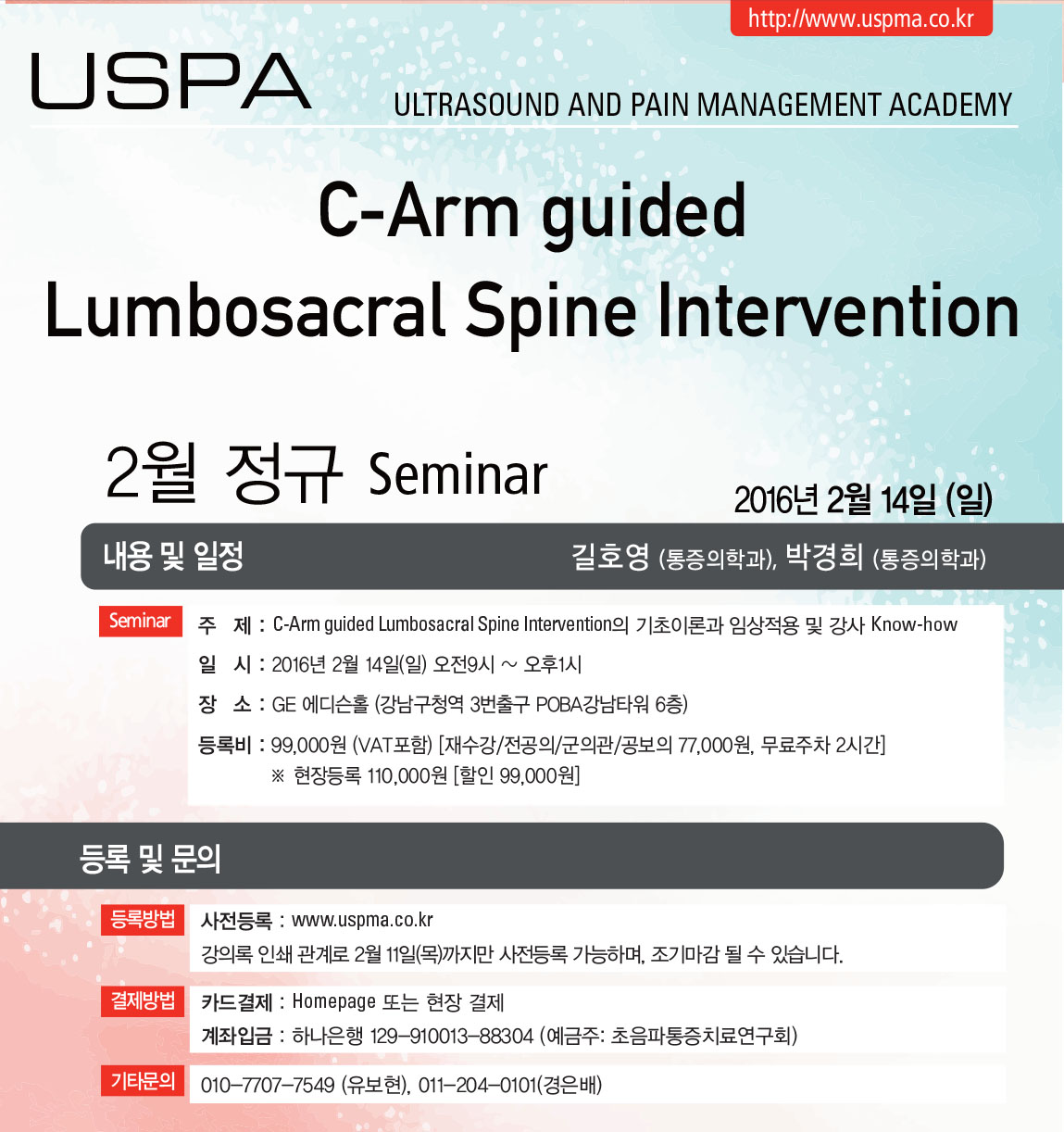 http://www.uspma.co.kr

USPA

ULTRASOUND AND PAIN MANAGEMENT ACADEMY

C-Arm guided
Lumbosacral Spine Intervention

2월 정규 Seminar

2016년 2월 14일 (일)

내용 및 일정

길호영 (통증의학과), 박경희 (통증의학과)

Seminar

주 제 : C-Arm guided Lumbosacral Spine Intervention의 기초이론과 임상적용 및 강사 Know-how

일 시 : 2016년 2월 14일(일) 오전9시 ~ 오후1시

장 소 : GE 에디슨홀 (강남구청역 3번출구 POBA강남타워 6층)

등록비 : 99,000원 (VAT포함) [재수강/전공의/군의관/공보의 77,000원, 무료주차 2시간]
※ 현장등록 110,000원 [할인 99,000원]

등록 및 문의

등록방법

사전등록 : www.uspma.co.kr
강의록 인쇄 관계로 2월 11일(목)까지만 사전등록 가능하며, 조기마감 될 수 있습니다.

결제방법

카드결제 : Homepage 또는 현장 결제
계좌입금 : 하나은행 129-910013-88304 (예금주: 초음파통증치료연구회)

기타문의

010-7707-7549 (유보현), 011-204-0101(경은배)